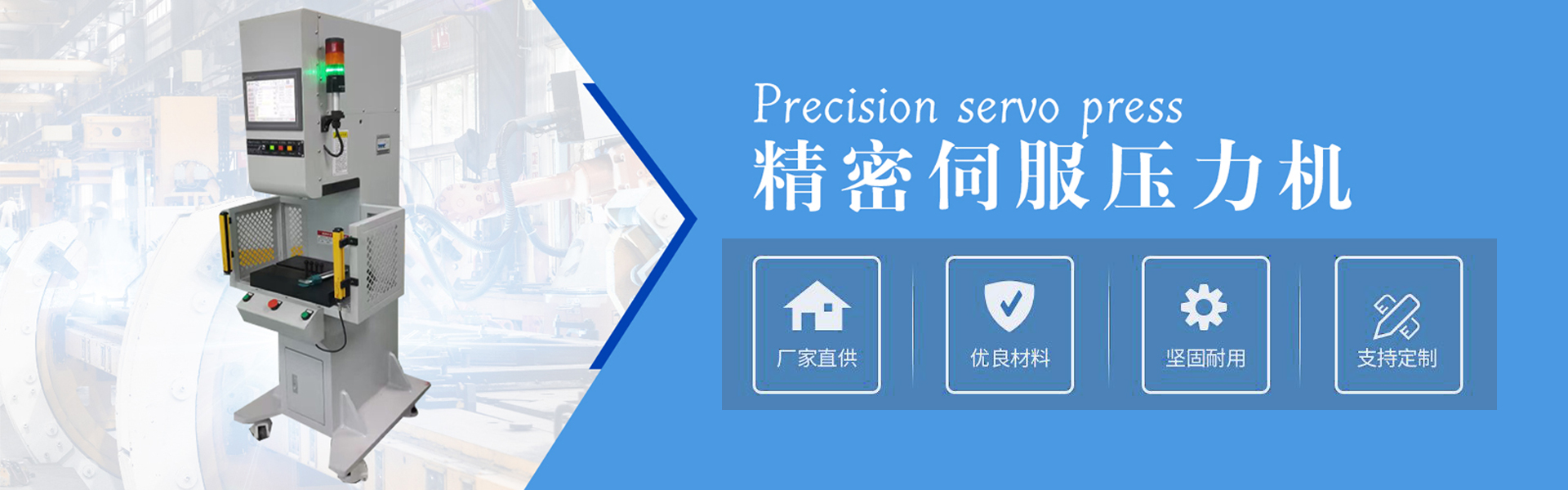 Precision servo press
精密伺服压力机

厂家直供

优良材料

坚固耐用

支持定制